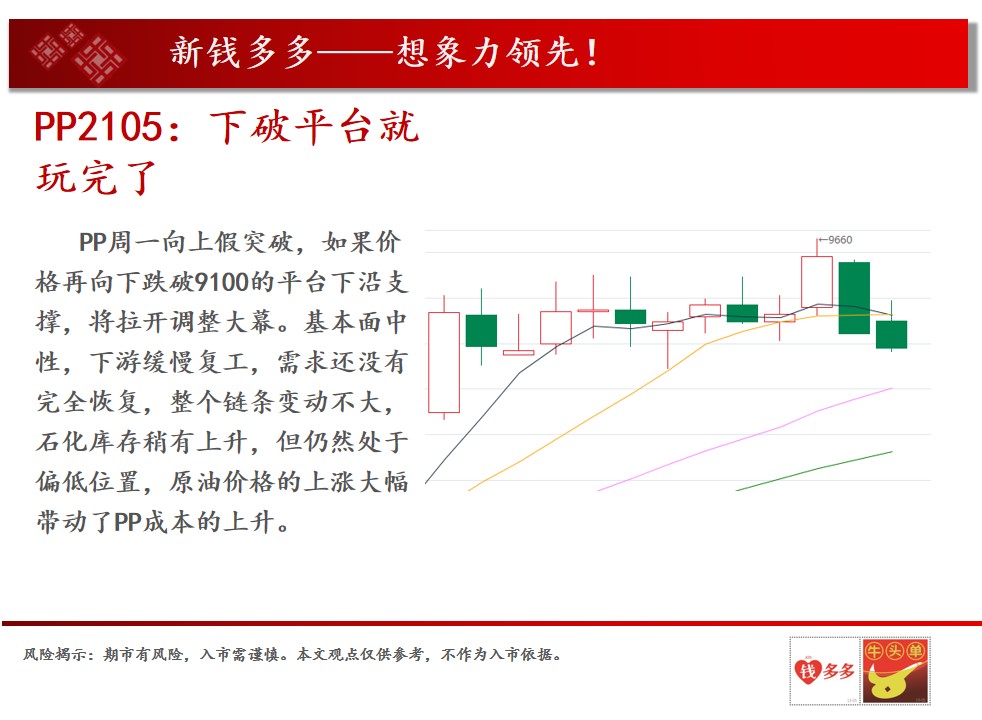 新钱多多——想象力领先！

PP2105：下破平台就玩完了

PP周一向上假突破，如果价格再向下跌破9100的平台下沿支撑，将拉开调整大幕。基本面中性，下游缓慢复工，需求还没有完全恢复，整个链条变动不大，石化库存稍有上升，但仍然处于偏低位置，原油价格的上涨大幅带动了PP成本的上升。

9660

风险揭示：期市有风险，入市需谨慎。本文观点仅供参考，不作为入市依据。

钱多多

牛头单